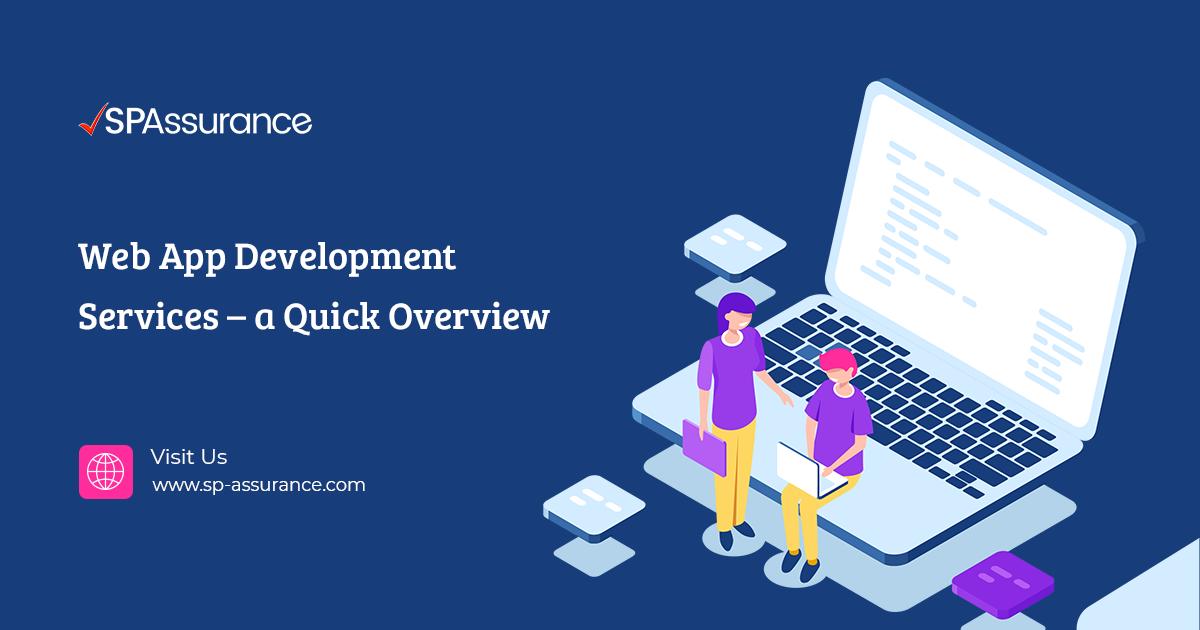 SPAssurance

Web App Development Services – a Quick Overview

Visit Us
www.sp-assurance.com